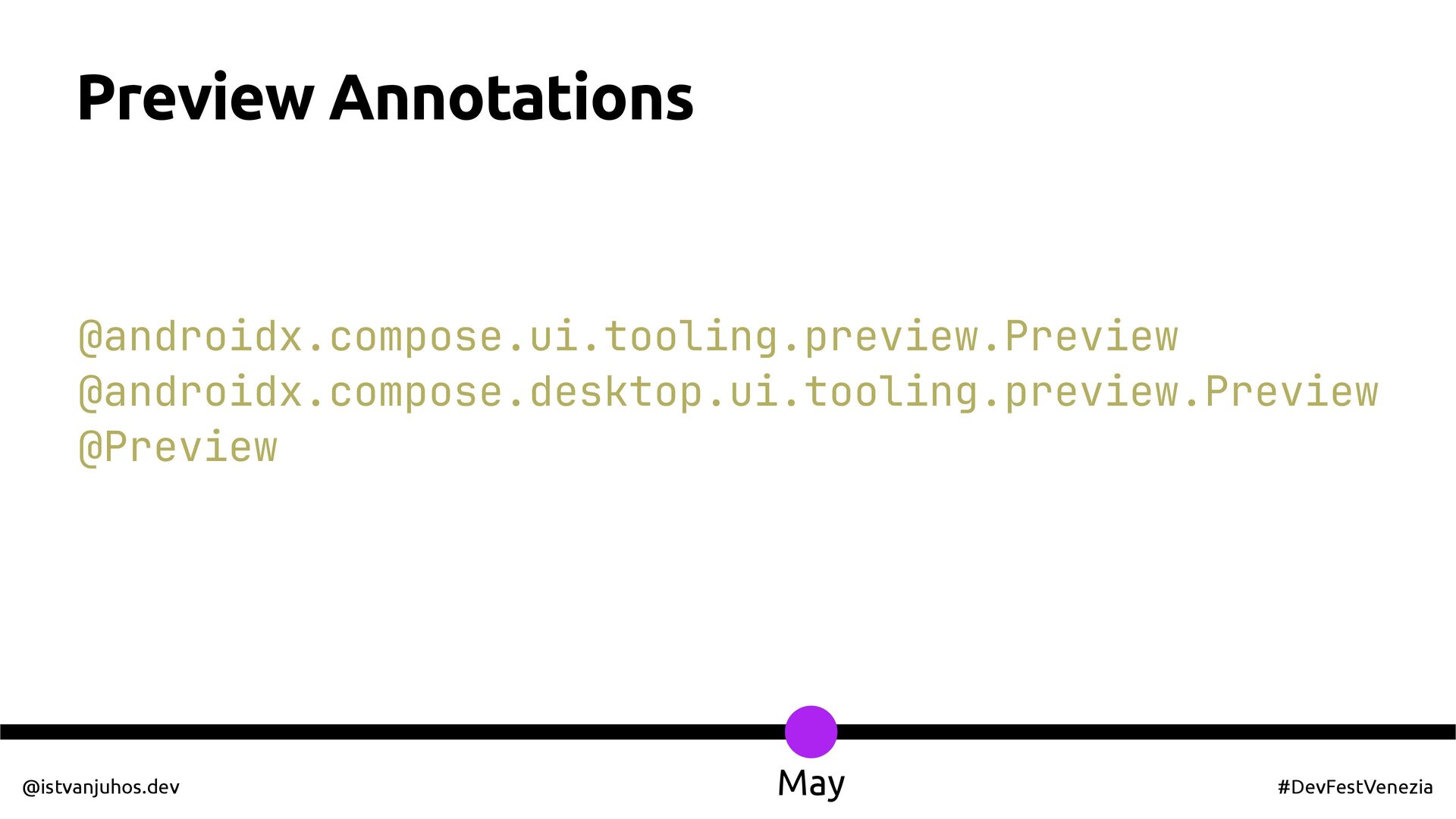 Preview Annotations

@androidx.compose.ui.tooling.preview.Preview
@androidx.compose.desktop.ui.tooling.preview.Preview
@Preview

@istvanjuhos.dev

May

#DevFestVenezia